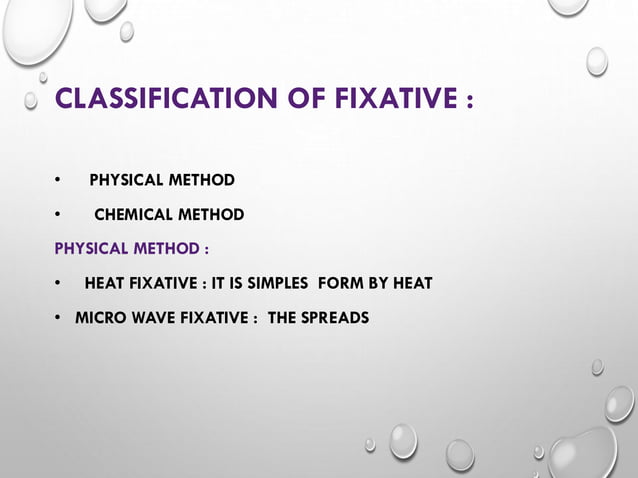 CLASSIFICATION OF FIXATIVE :

• PHYSICAL METHOD

• CHEMICAL METHOD

PHYSICAL METHOD :

• HEAT FIXATIVE : IT IS SIMPLES FORM BY HEAT

• MICRO WAVE FIXATIVE : THE SPREADS